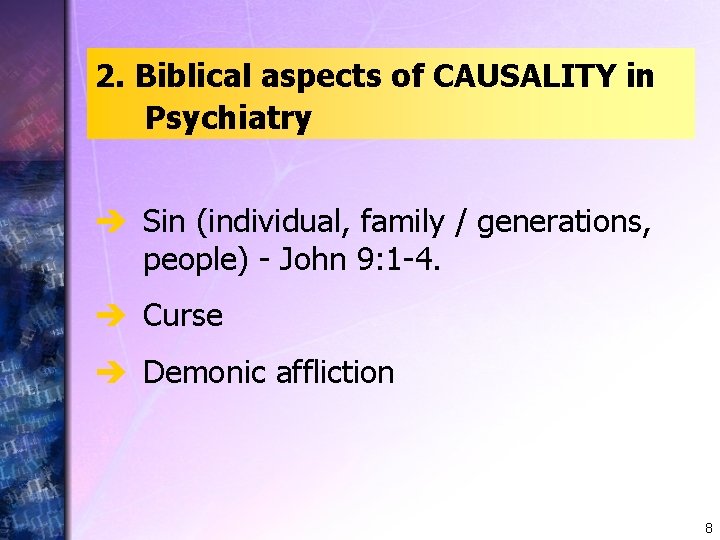 2. Biblical aspects of CAUSALITY in Psychiatry

➔ Sin (individual, family / generations, people) - John 9:1-4.

➔ Curse

➔ Demonic affliction

8